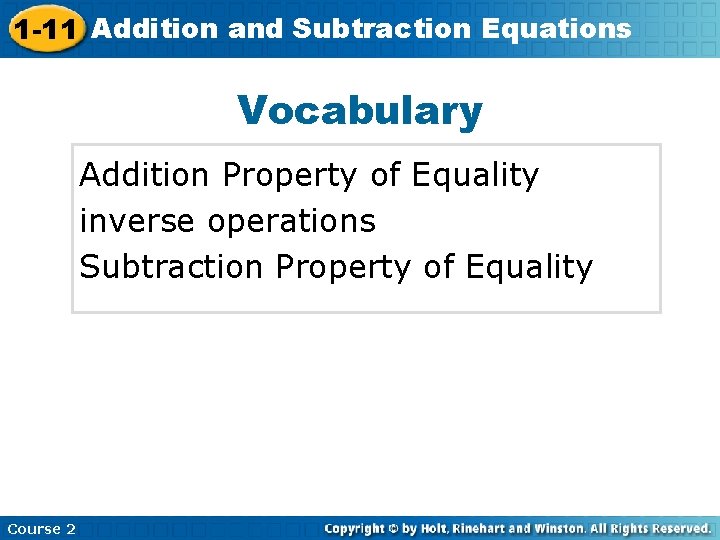 1-11 Addition and Subtraction Equations

Vocabulary

Addition Property of Equality
inverse operations
Subtraction Property of Equality

Course 2

Copyright © by Holt, Rinehart and Winston. All Rights Reserved.